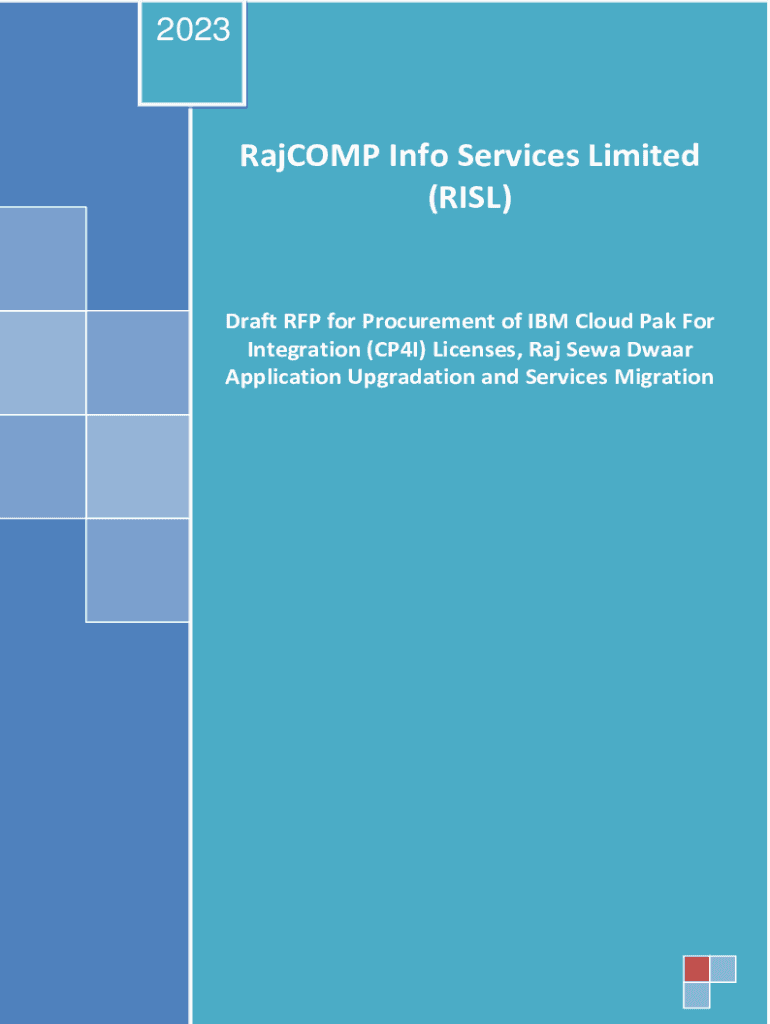 2023

RajCOMP Info Services Limited (RISL)

Draft RFP for Procurement of IBM Cloud Pak For Integration (CP4I) Licenses, Raj Sewa Dwaar Application Upgradation and Services Migration